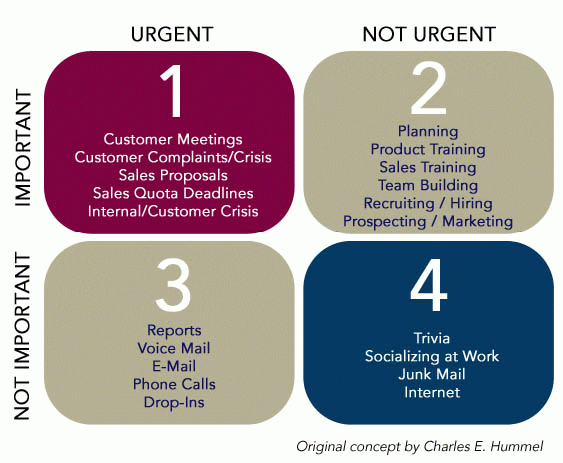 URGENT

NOT URGENT

IMPORTANT

1

Customer Meetings
Customer Complaints/Crisis
Sales Proposals
Sales Quota Deadlines
Internal/Customer Crisis

2

Planning
Product Training
Sales Training
Team Building
Recruiting / Hiring
Prospecting / Marketing

NOT IMPORTANT

3

Reports
Voice Mail
E-Mail
Phone Calls
Drop-Ins

4

Trivia
Socializing at Work
Junk Mail
Internet

Original concept by Charles E. Hummel